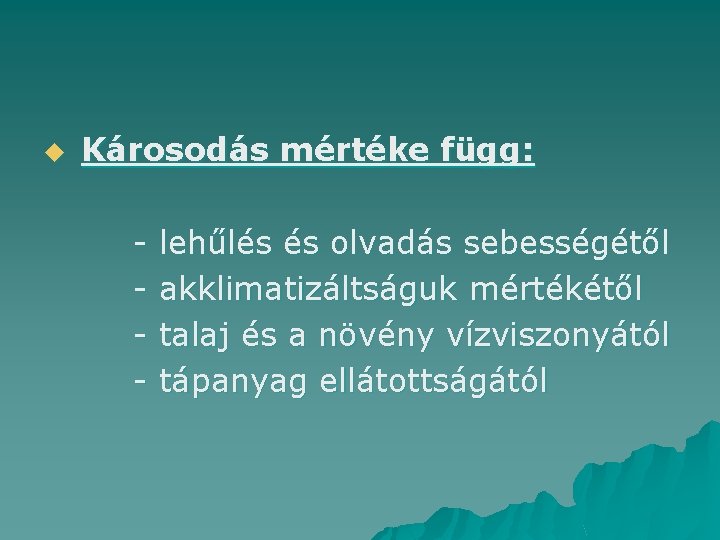 Károsodás mértéke függ:

- lehűlés és olvadás sebességétől
- akklimatizáltságuk mértékétől
- talaj és a növény vízviszonyától
- tápanyag ellátottságától